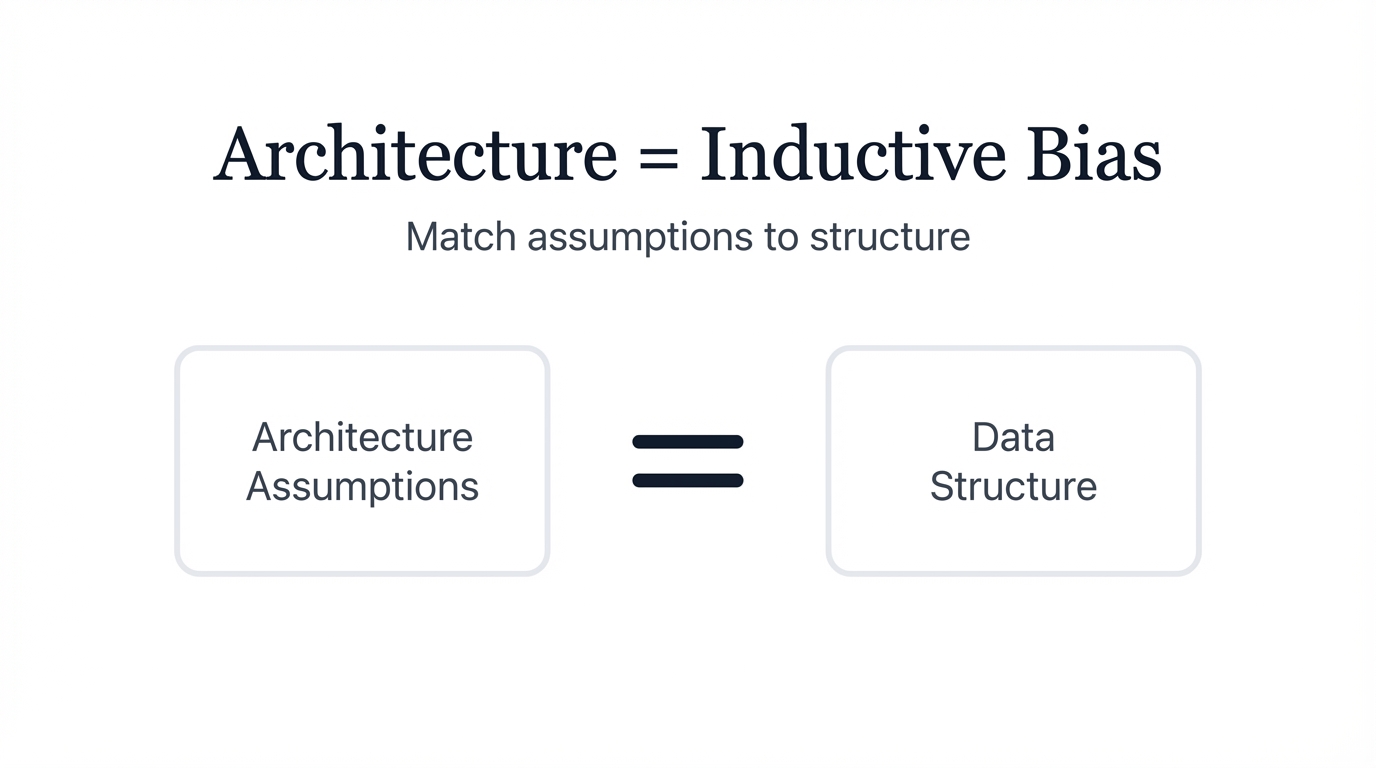 Architecture = Inductive Bias

Match assumptions to structure

Architecture Assumptions

=

Data Structure